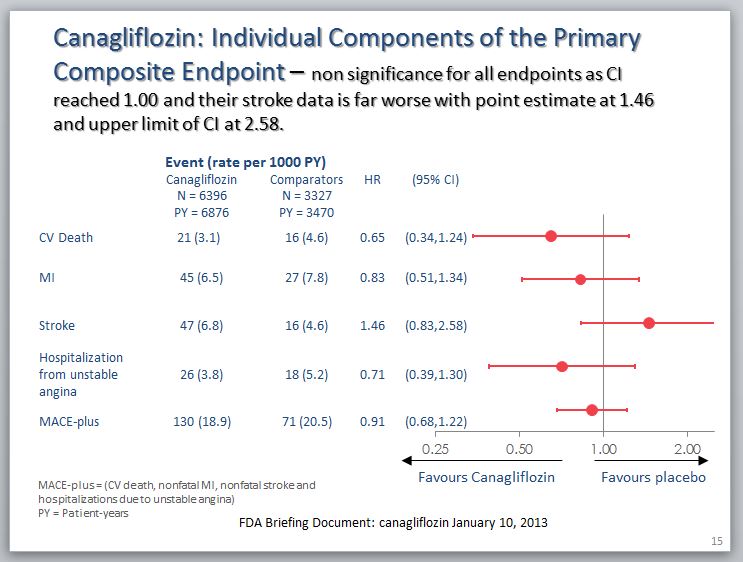 Canagliflozin: Individual Components of the Primary Composite Endpoint – non significance for all endpoints as CI reached 1.00 and their stroke data is far worse with point estimate at 1.46 and upper limit of CI at 2.58.

Event (rate per 1000 PY)

| | Canagliflozin N = 6396 PY = 6876 | Comparators N = 3327 PY = 3470 | HR | (95% CI) |
|---|---|---|---|---|
| CV Death | 21 (3.1) | 16 (4.6) | 0.65 | (0.34,1.24) |
| MI | 45 (6.5) | 27 (7.8) | 0.83 | (0.51,1.34) |
| Stroke | 47 (6.8) | 16 (4.6) | 1.46 | (0.83,2.58) |
| Hospitalization from unstable angina | 26 (3.8) | 18 (5.2) | 0.71 | (0.39,1.30) |
| MACE-plus | 130 (18.9) | 71 (20.5) | 0.91 | (0.68,1.22) |

0.25 0.50 1.00 2.00

Favours Canagliflozin Favours placebo

MACE-plus = (CV death, nonfatal MI, nonfatal stroke and hospitalizations due to unstable angina)
PY = Patient-years

FDA Briefing Document: canagliflozin January 10, 2013

15